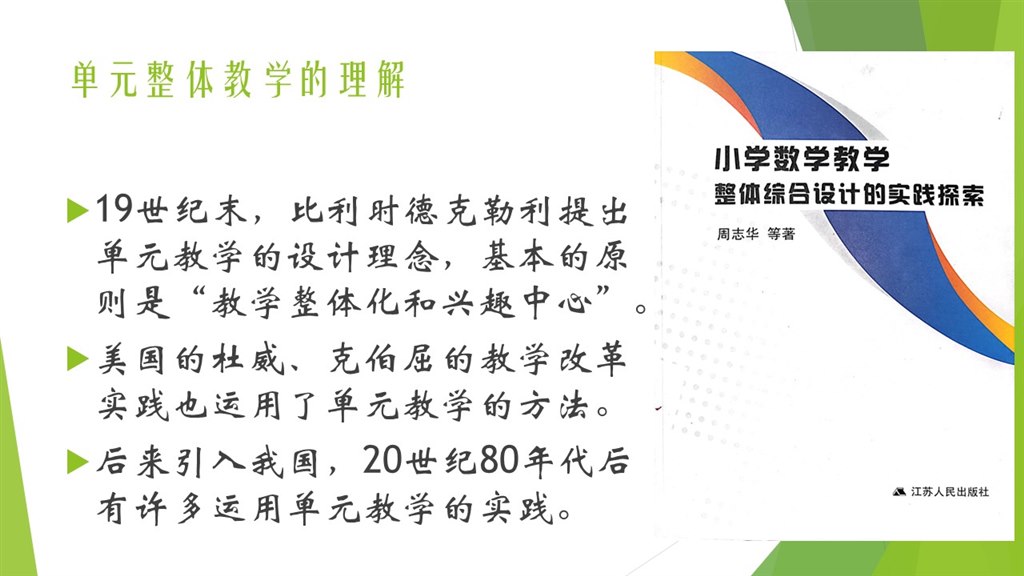 单元整体教学的理解

19世纪末，比利时德克勒利提出单元教学的设计理念，基本的原则是“教学整体化和兴趣中心”。

美国的杜威、克伯屈的教学改革实践也运用了单元教学的方法。

后来引入我国，20世纪80年代后有许多运用单元教学的实践。

小学数学教学
整体综合设计的实践探索
周志华 等著
江苏人民出版社